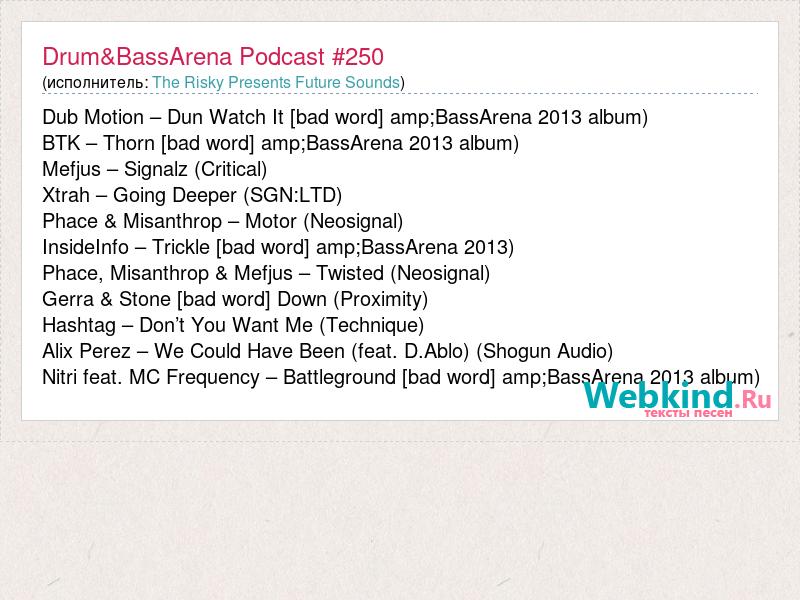 Drum&BassArena Podcast #250
(исполнитель: The Risky Presents Future Sounds)

Dub Motion – Dun Watch It [bad word] amp;BassArena 2013 album)
BTK – Thorn [bad word] amp;BassArena 2013 album)
Mefjus – Signalz (Critical)
Xtrah – Going Deeper (SGN:LTD)
Phace & Misanthrop – Motor (Neosignal)
InsideInfo – Trickle [bad word] amp;BassArena 2013)
Phace, Misanthrop & Mefjus – Twisted (Neosignal)
Gerra & Stone [bad word] Down (Proximity)
Hashtag – Don't You Want Me (Technique)
Alix Perez – We Could Have Been (feat. D.Ablo) (Shogun Audio)
Nitri feat. MC Frequency – Battleground [bad word] amp;BassArena 2013 album)

Webkind.Ru
тексты песен